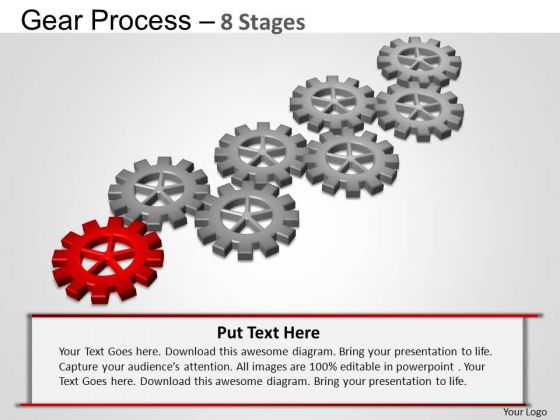 Gear Process – 8 Stages

Put Text Here

Your Text Goes here. Download this awesome diagram. Bring your presentation to life. Capture your audience's attention. All images are 100% editable in powerpoint . Your Text Goes here. Download this awesome diagram. Bring your presentation to life.

Your Logo